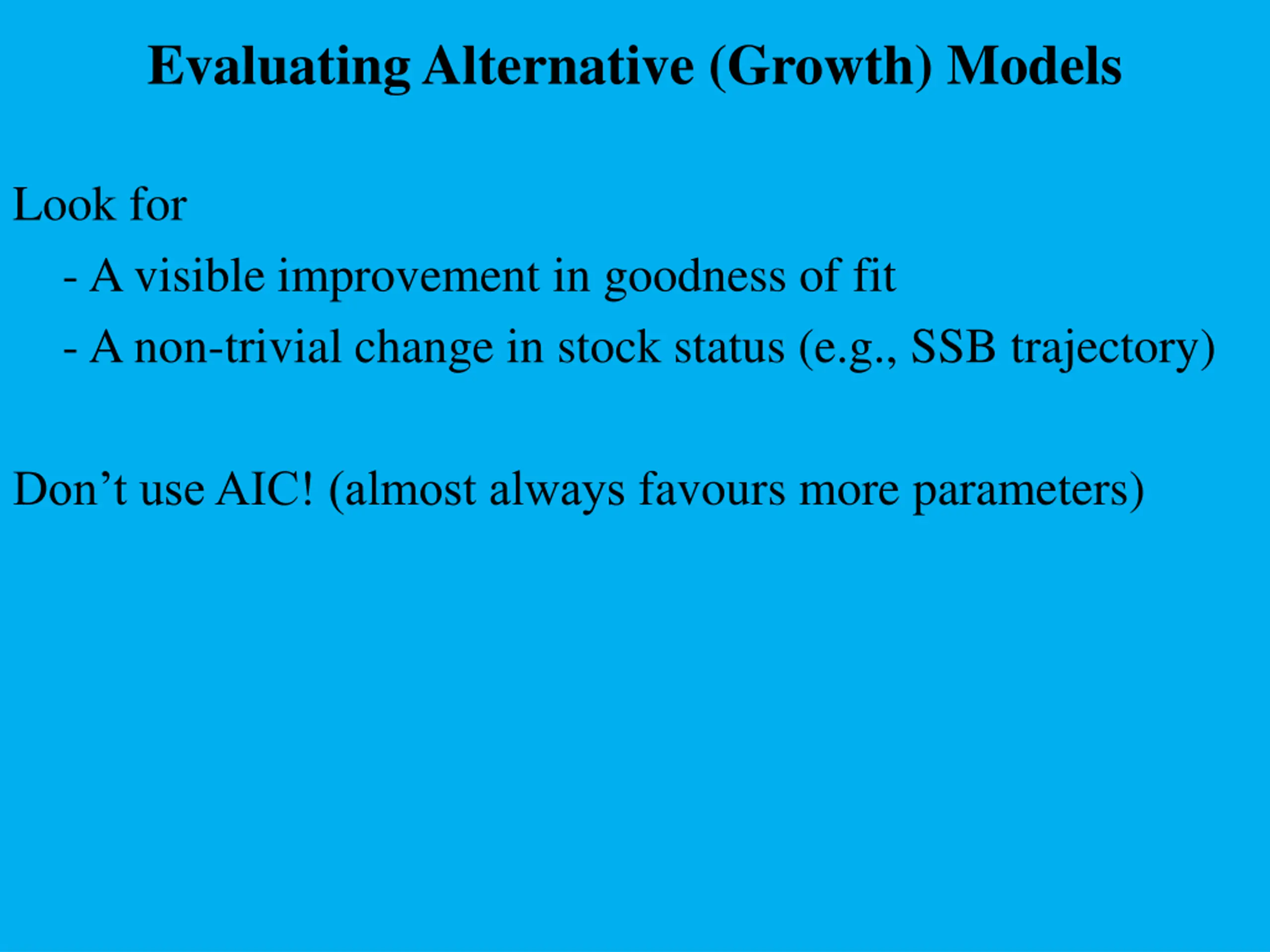 Evaluating Alternative (Growth) Models

Look for

- A visible improvement in goodness of fit
- A non-trivial change in stock status (e.g., SSB trajectory)

Don’t use AIC! (almost always favours more parameters)